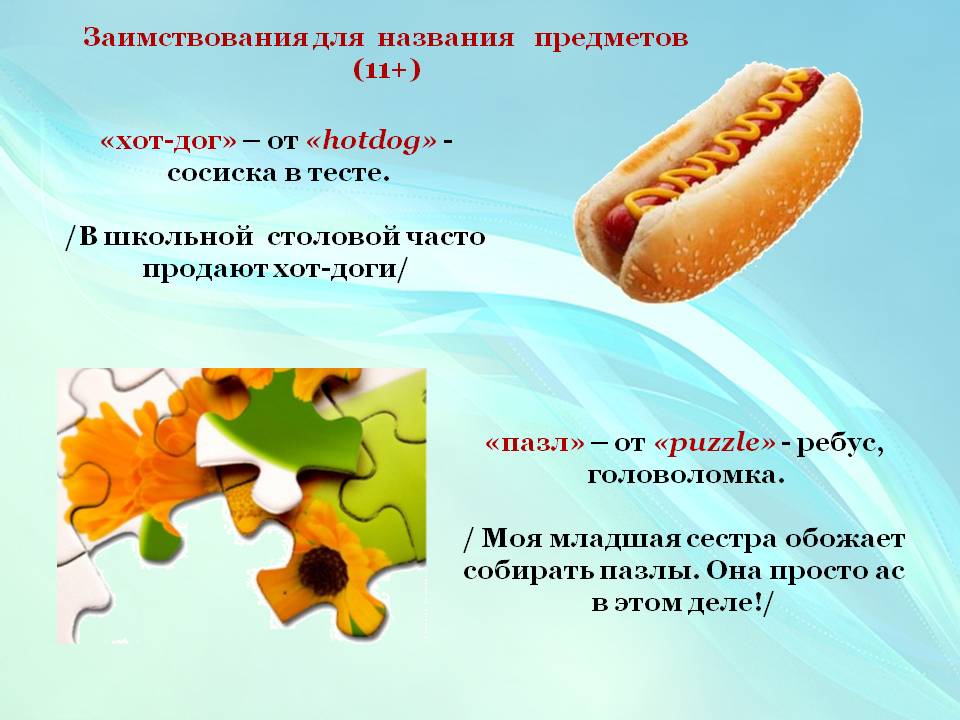 Заимствования для названия предметов (11+)

«хот-дог» – от «hotdog» - сосиска в тесте.

/В школьной столовой часто продают хот-доги/

«пазл» – от «puzzle» - ребус, головоломка.

/ Моя младшая сестра обожает собирать пазлы. Она просто ас в этом деле!/